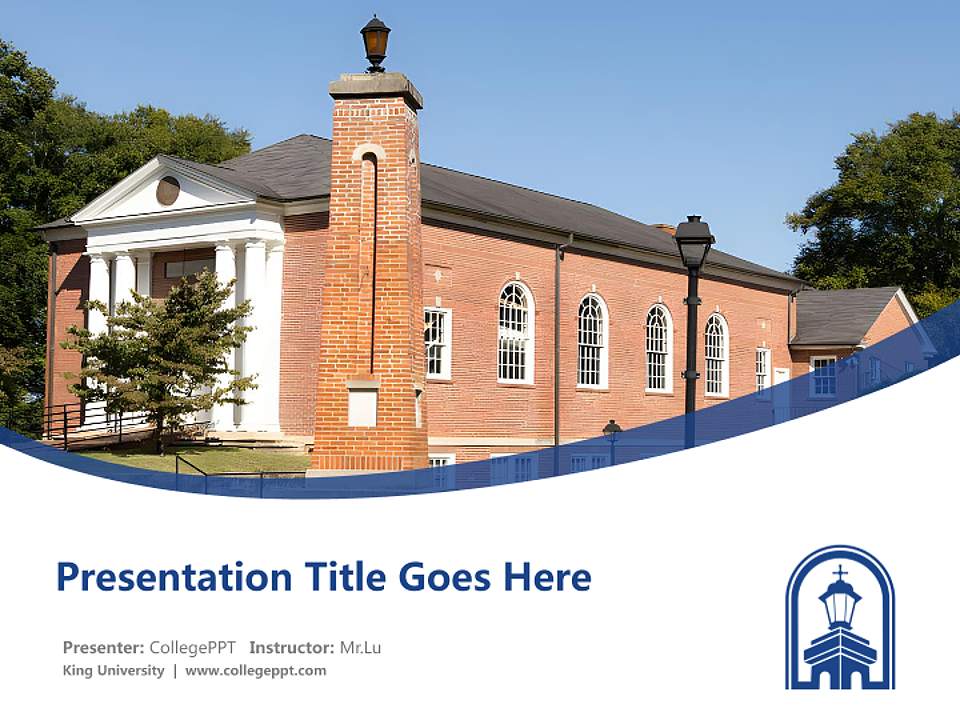 Presentation Title Goes Here

Presenter: CollegePPT Instructor: Mr.Lu
King University | www.collegeppt.com